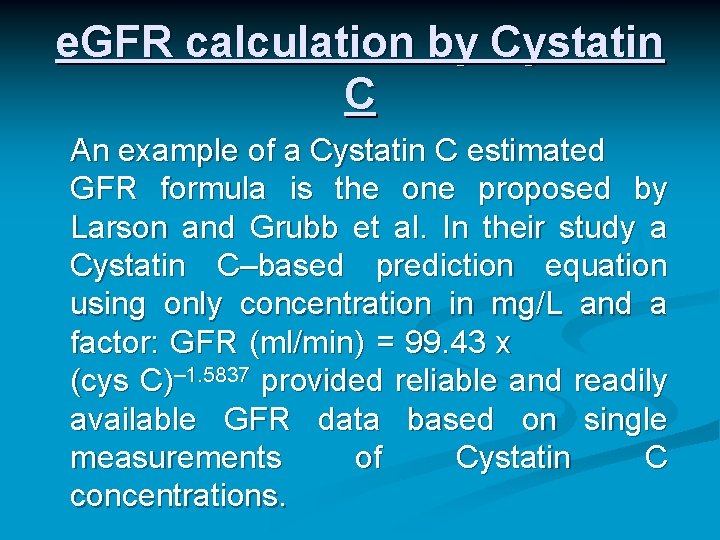 eGFR calculation by Cystatin C

An example of a Cystatin C estimated GFR formula is the one proposed by Larson and Grubb et al. In their study a Cystatin C–based prediction equation using only concentration in mg/L and a factor: GFR (ml/min) = 99.43 x (cys C)$^{-1.5837}$ provided reliable and readily available GFR data based on single measurements of Cystatin C concentrations.